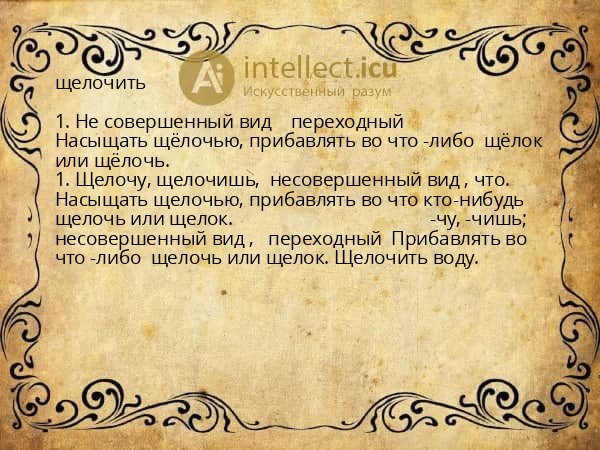 Ai intellect.icu
Искусственный разум

щелочить

1. Не совершенный вид переходный Насыщать щёлочью, прибавлять во что -либо щёлок или щёлочь.
1. Щелочу, щелочишь, несовершенный вид , что. Насыщать щелочью, прибавлять во что кто-нибудь щелочь или щелок. -чу, -чишь; несовершенный вид , переходный Прибавлять во что -либо щелочь или щелок. Щелочить воду.